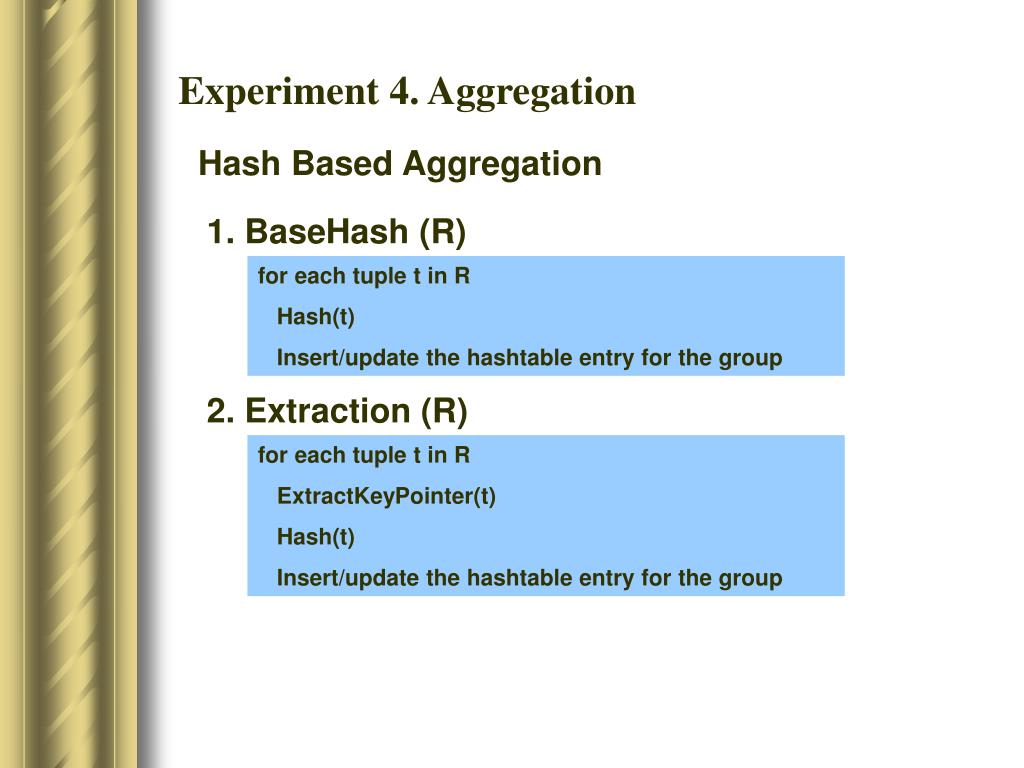 Experiment 4. Aggregation

Hash Based Aggregation

1. BaseHash (R)

for each tuple t in R
Hash(t)
Insert/update the hashtable entry for the group

2. Extraction (R)

for each tuple t in R
ExtractKeyPointer(t)
Hash(t)
Insert/update the hashtable entry for the group